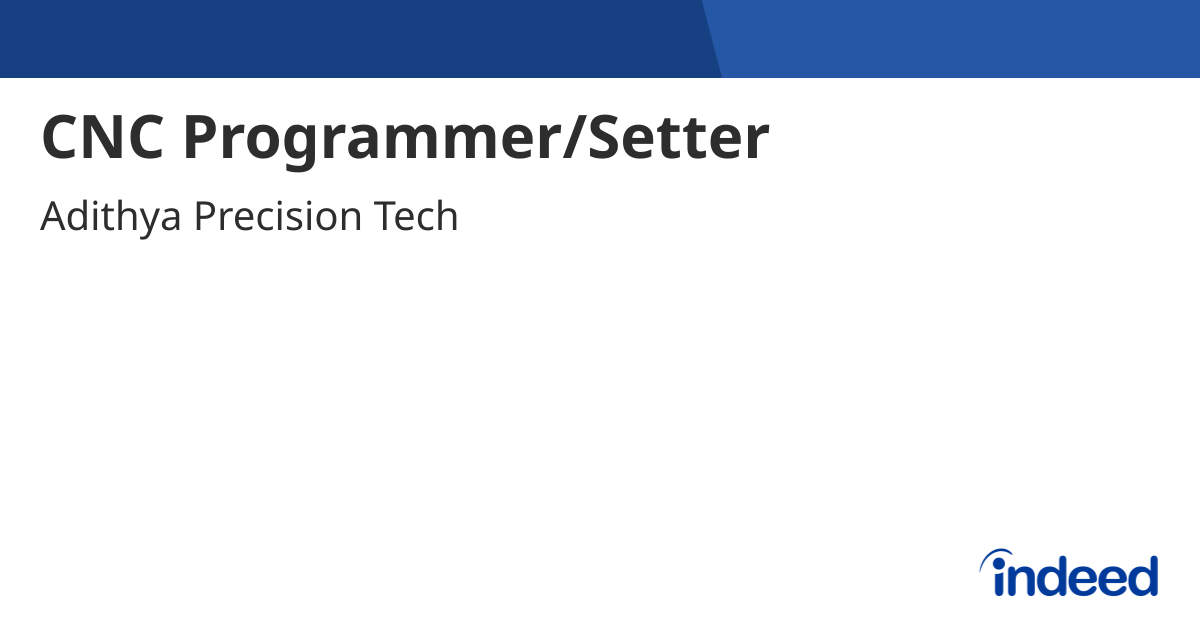 CNC Programmer/Setter

Adithya Precision Tech

indeed